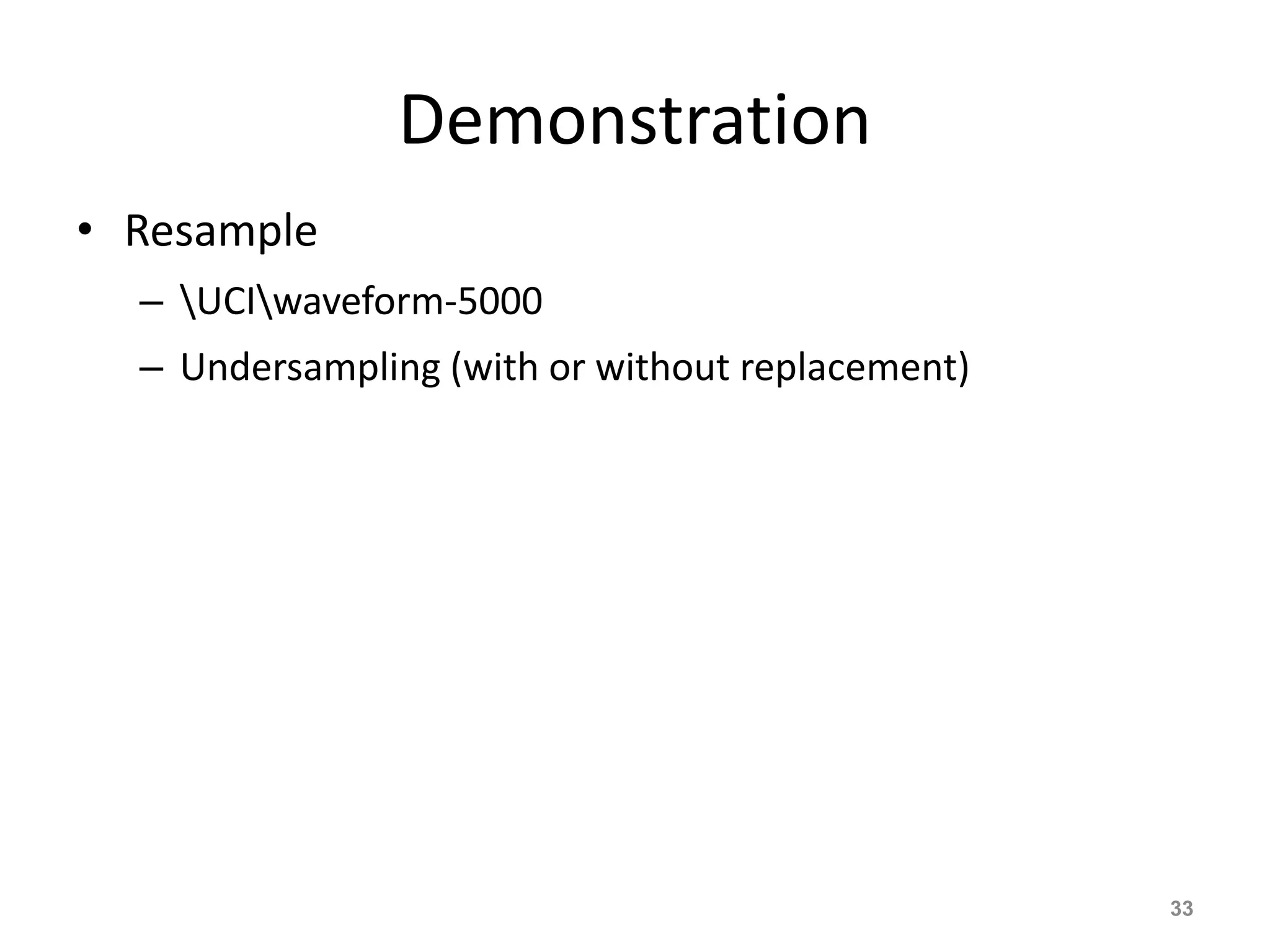 Demonstration

• Resample
  – \UCI\waveform-5000
  – Undersampling (with or without replacement)

33